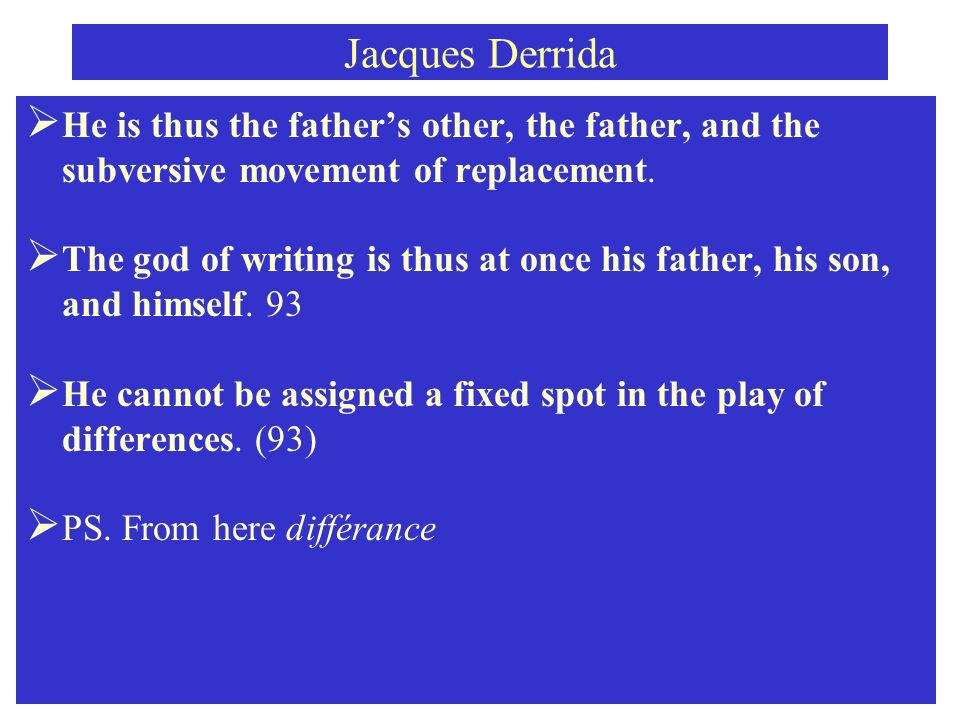 Jacques Derrida

➢ He is thus the father’s other, the father, and the subversive movement of replacement.

➢ The god of writing is thus at once his father, his son, and himself. 93

➢ He cannot be assigned a fixed spot in the play of differences. (93)

➢ PS. From here différance